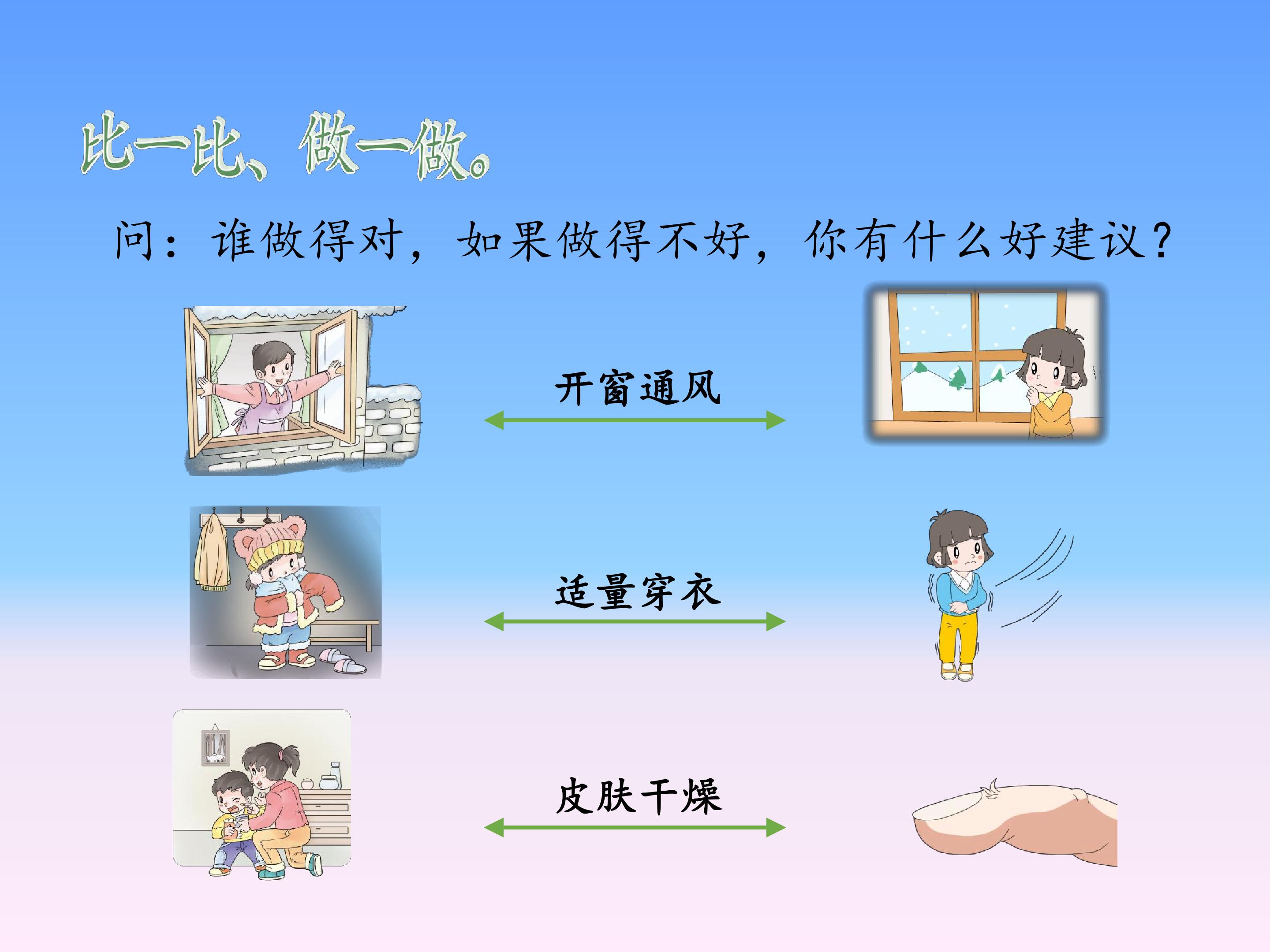 比一比、做一做。

问：谁做得对，如果做得不好，你有什么好建议？

开窗通风

适量穿衣

皮肤干燥